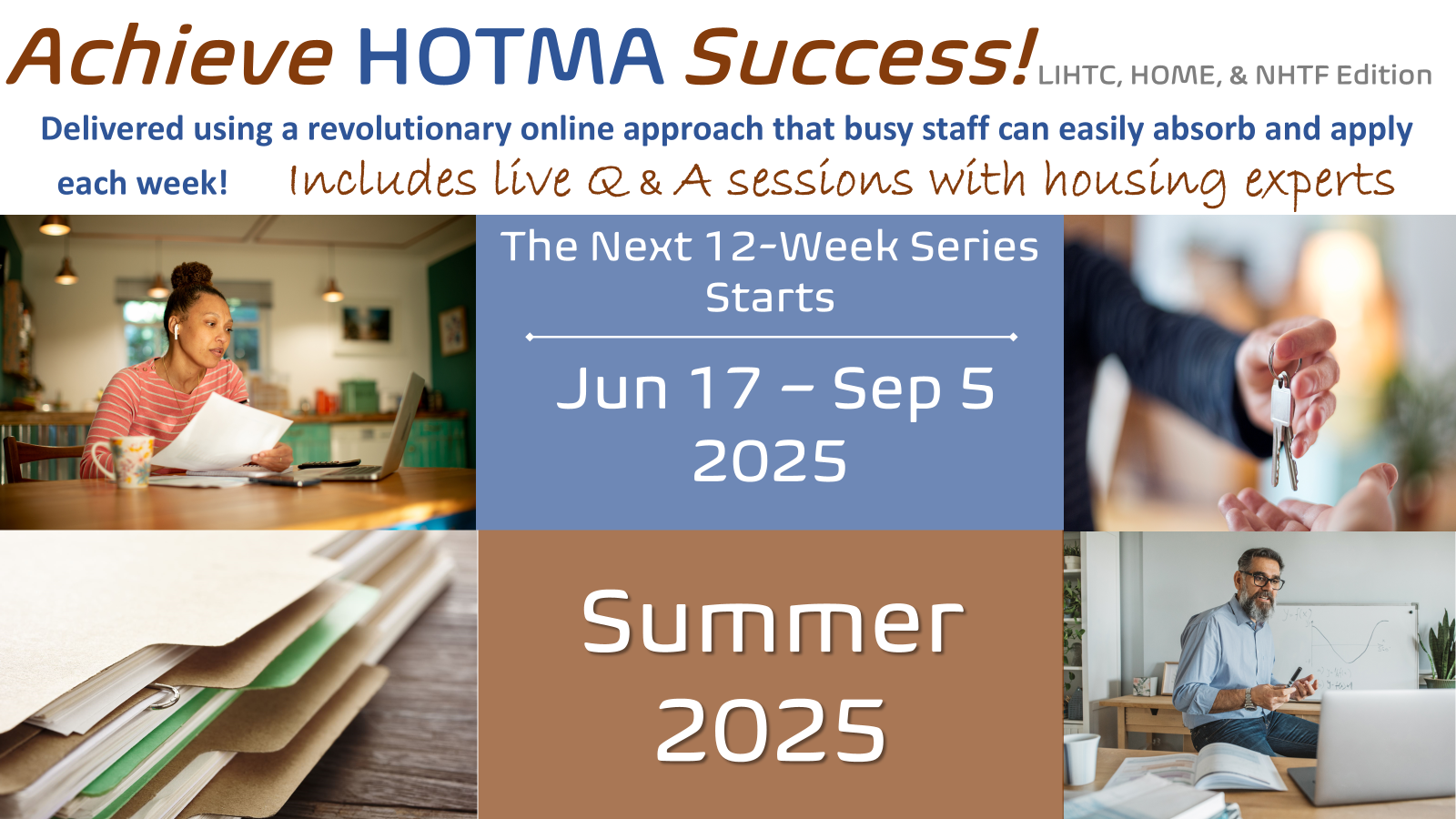 Achieve HOTMA Success! LIHTC, HOME, & NHTF Edition

Delivered using a revolutionary online approach that busy staff can easily absorb and apply each week! Includes live Q & A sessions with housing experts

The Next 12-Week Series Starts

Jun 17 – Sep 5 2025

Summer 2025